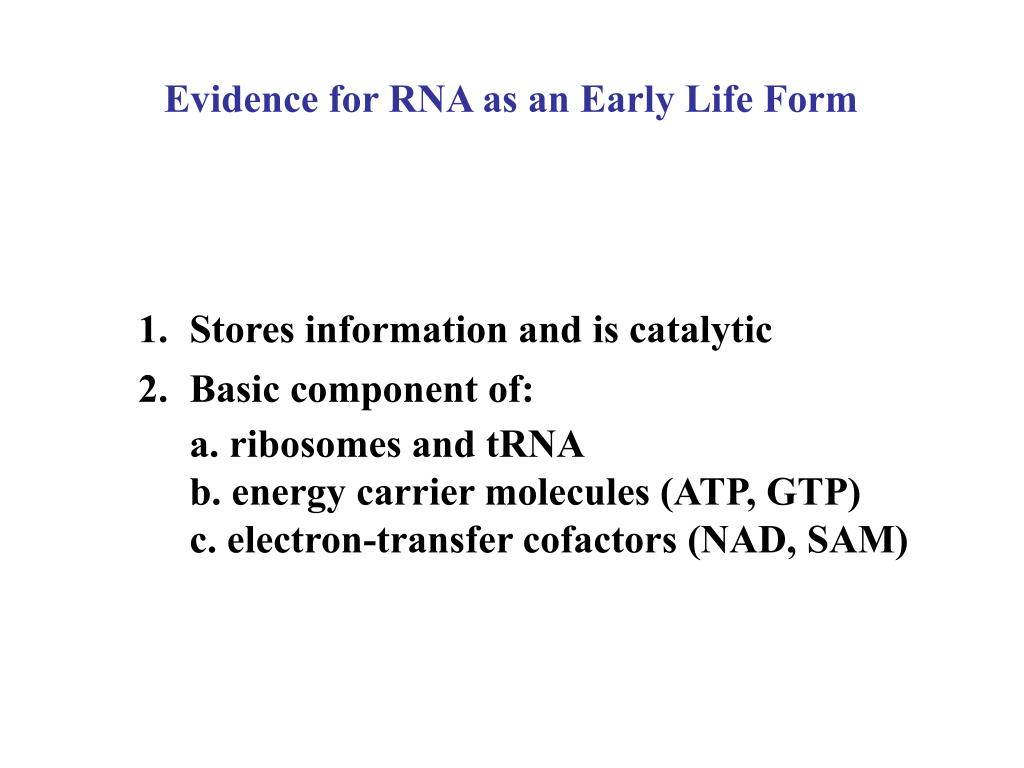 Evidence for RNA as an Early Life Form

1. Stores information and is catalytic
2. Basic component of:
a. ribosomes and tRNA
b. energy carrier molecules (ATP, GTP)
c. electron-transfer cofactors (NAD, SAM)